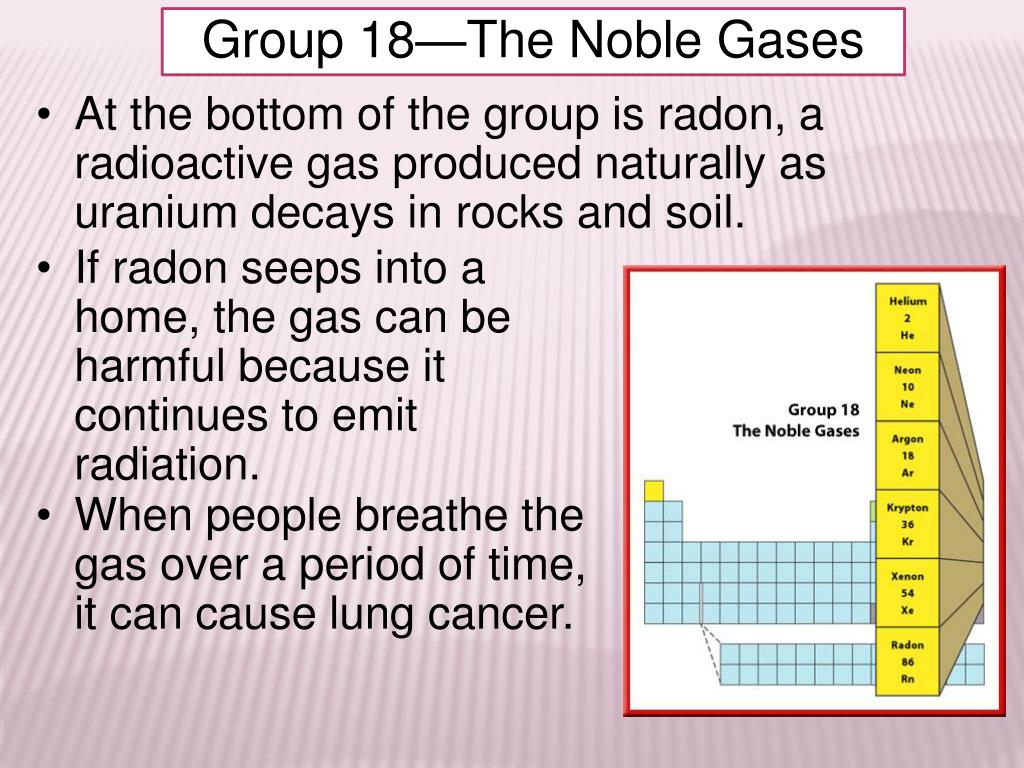 Group 18—The Noble Gases

• At the bottom of the group is radon, a radioactive gas produced naturally as uranium decays in rocks and soil.

• If radon seeps into a home, the gas can be harmful because it continues to emit radiation.

• When people breathe the gas over a period of time, it can cause lung cancer.

Group 18
The Noble Gases

Helium
2
He

Neon
10
Ne

Argon
18
Ar

Krypton
36
Kr

Xenon
54
Xe

Radon
86
Rn